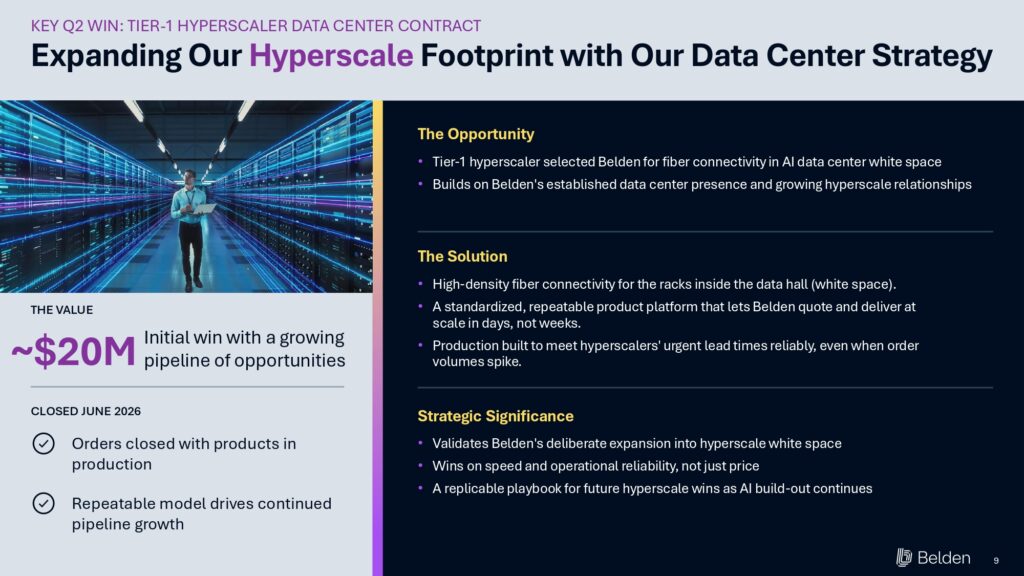 KEY Q2 WIN: TIER-1 HYPERSCALER DATA CENTER CONTRACT

Expanding Our Hyperscale Footprint with Our Data Center Strategy

THE VALUE

~$20M Initial win with a growing pipeline of opportunities

CLOSED JUNE 2026

Orders closed with products in production

Repeatable model drives continued pipeline growth

The Opportunity

• Tier-1 hyperscaler selected Belden for fiber connectivity in AI data center white space
• Builds on Belden's established data center presence and growing hyperscale relationships

The Solution

• High-density fiber connectivity for the racks inside the data hall (white space).
• A standardized, repeatable product platform that lets Belden quote and deliver at scale in days, not weeks.
• Production built to meet hyperscalers' urgent lead times reliably, even when order volumes spike.

Strategic Significance

• Validates Belden's deliberate expansion into hyperscale white space
• Wins on speed and operational reliability, not just price
• A replicable playbook for future hyperscale wins as AI build-out continues

Belden 9